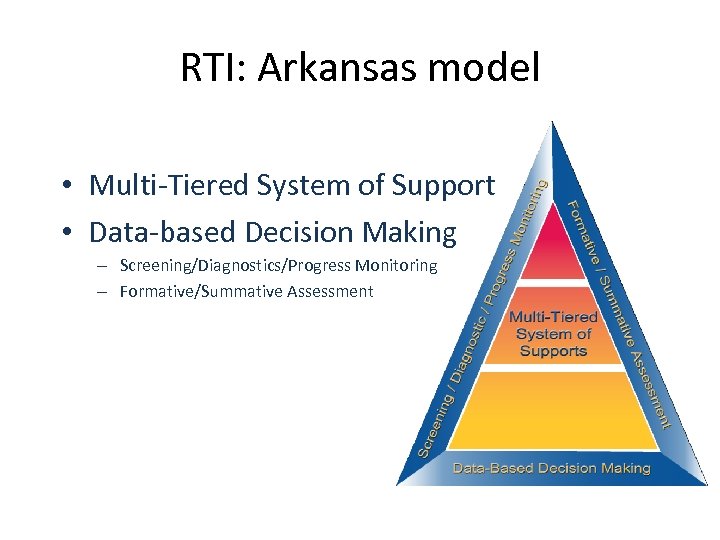 RTI: Arkansas model

• Multi-Tiered System of Support
• Data-based Decision Making
– Screening/Diagnostics/Progress Monitoring
– Formative/Summative Assessment

Screening / Diagnostic / Progress Monitoring

Formative / Summative Assessment

Multi-Tiered System of Supports

Data-Based Decision Making